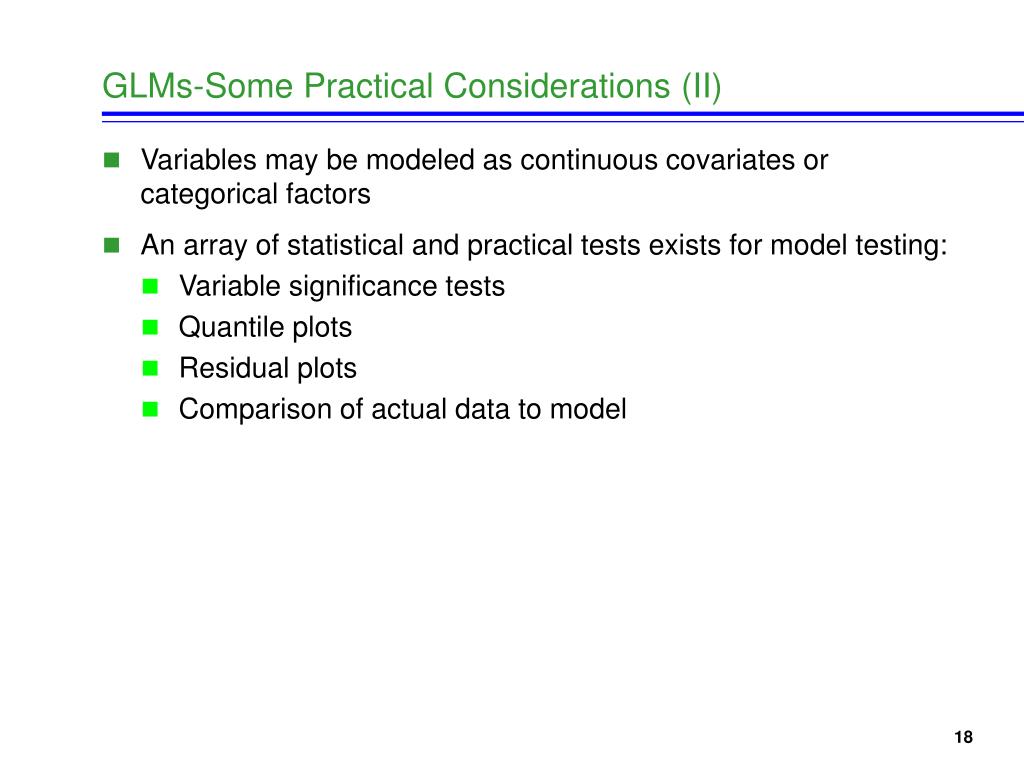 GLMs-Some Practical Considerations (II)

- Variables may be modeled as continuous covariates or categorical factors
- An array of statistical and practical tests exists for model testing:
  - Variable significance tests
  - Quantile plots
  - Residual plots
  - Comparison of actual data to model

18